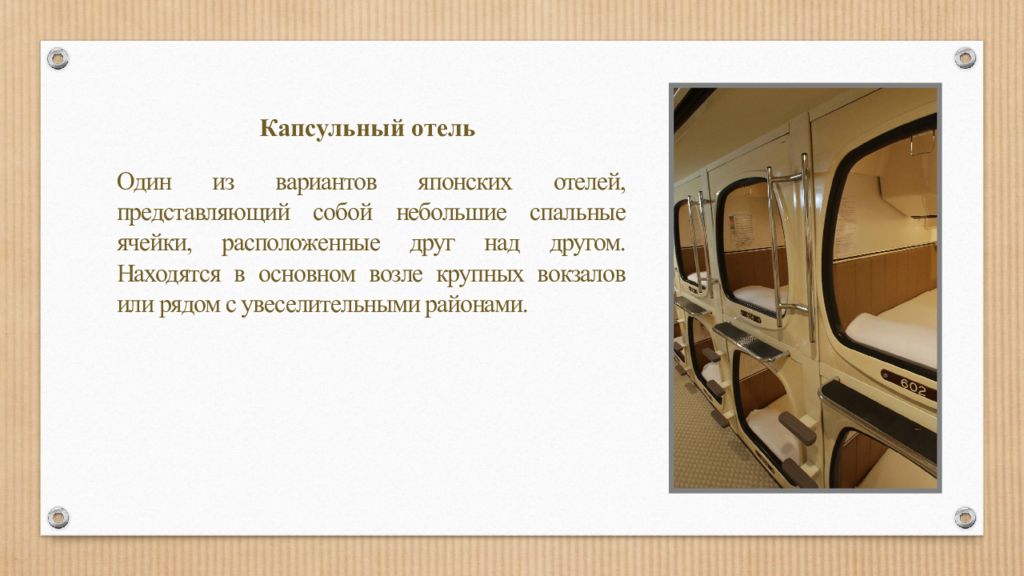 Капсульный отель

Один из вариантов японских отелей, представляющий собой небольшие спальные ячейки, расположенные друг над другом. Находятся в основном возле крупных вокзалов или рядом с увеселительными районами.

602